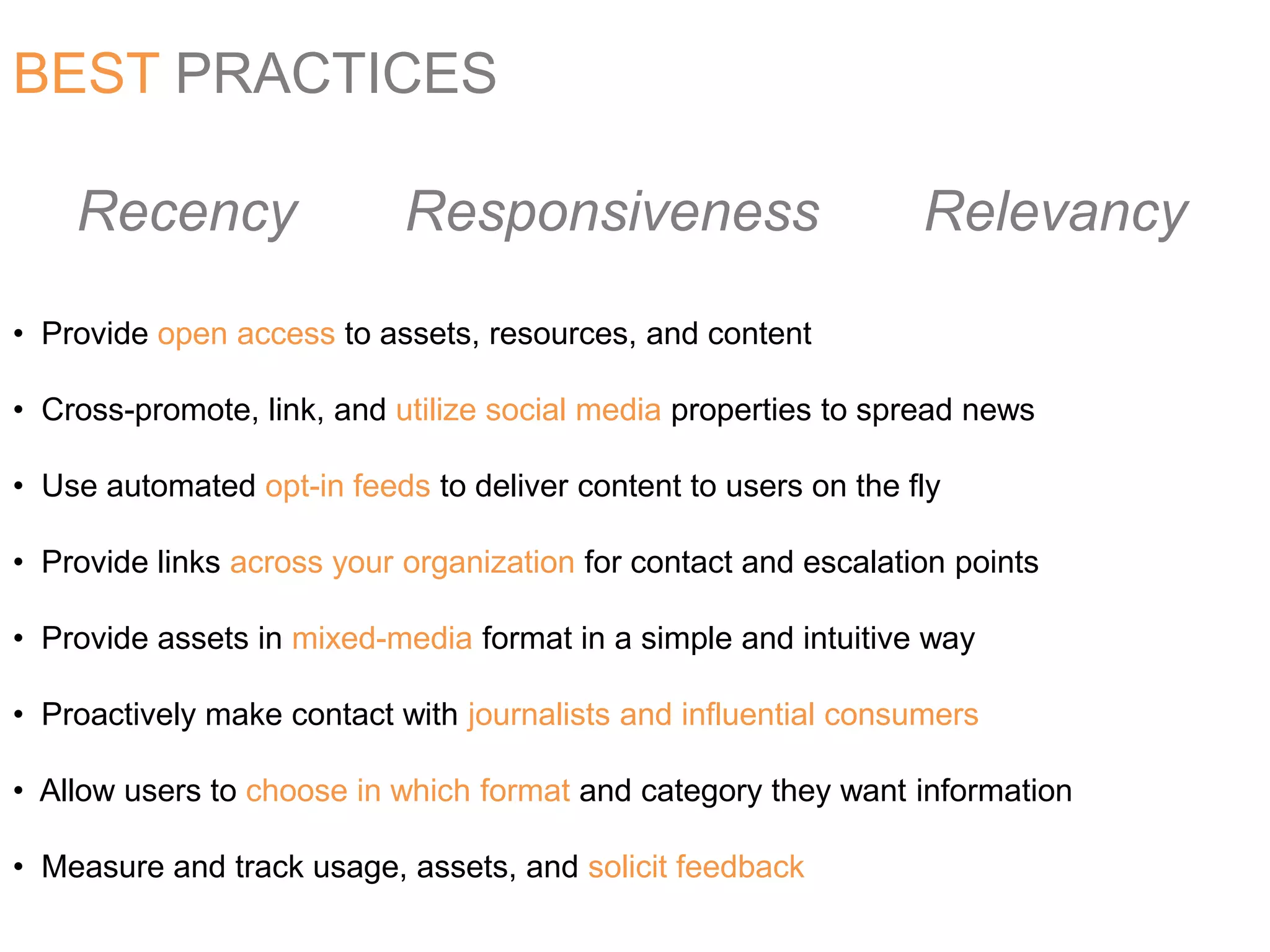 BEST PRACTICES

Recency Responsiveness Relevancy

• Provide open access to assets, resources, and content

• Cross-promote, link, and utilize social media properties to spread news

• Use automated opt-in feeds to deliver content to users on the fly

• Provide links across your organization for contact and escalation points

• Provide assets in mixed-media format in a simple and intuitive way

• Proactively make contact with journalists and influential consumers

• Allow users to choose in which format and category they want information

• Measure and track usage, assets, and solicit feedback